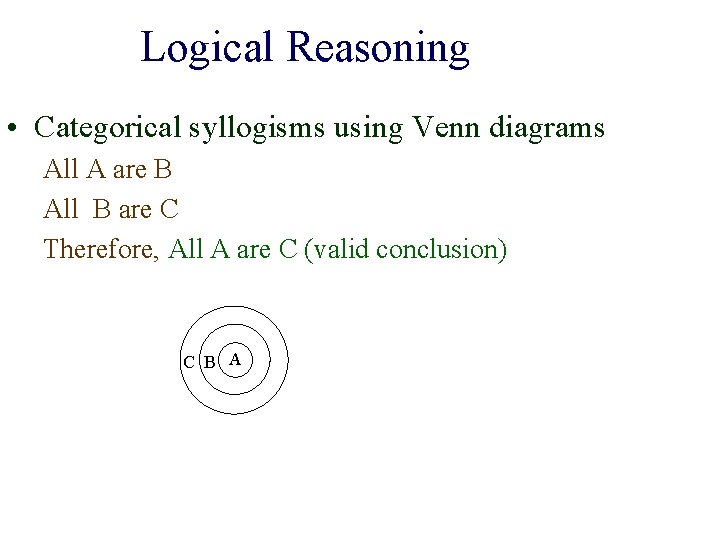 Logical Reasoning

• Categorical syllogisms using Venn diagrams

All A are B

All B are C

Therefore, All A are C (valid conclusion)

C B A